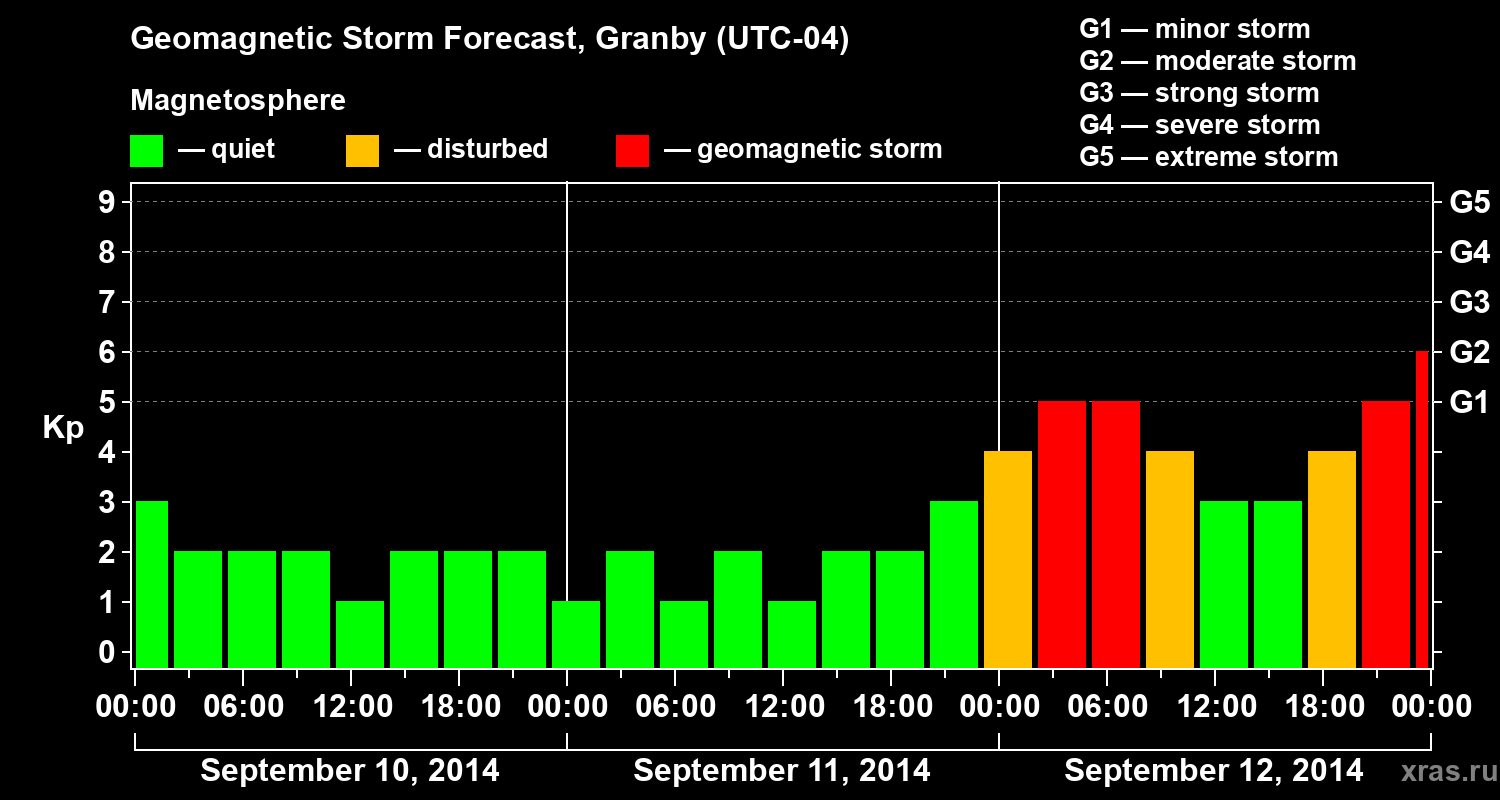 Geomagnetic Storm Forecast, Granby (UTC-04)

Magnetosphere

— quiet — disturbed — geomagnetic storm

G1 — minor storm
G2 — moderate storm
G3 — strong storm
G4 — severe storm
G5 — extreme storm

Kp

9 8 7 6 5 4 3 2 1 0

G5 G4 G3 G2 G1

00:00 06:00 12:00 18:00 00:00 06:00 12:00 18:00 00:00 06:00 12:00 18:00 00:00

September 10, 2014 September 11, 2014 September 12, 2014

xras.ru